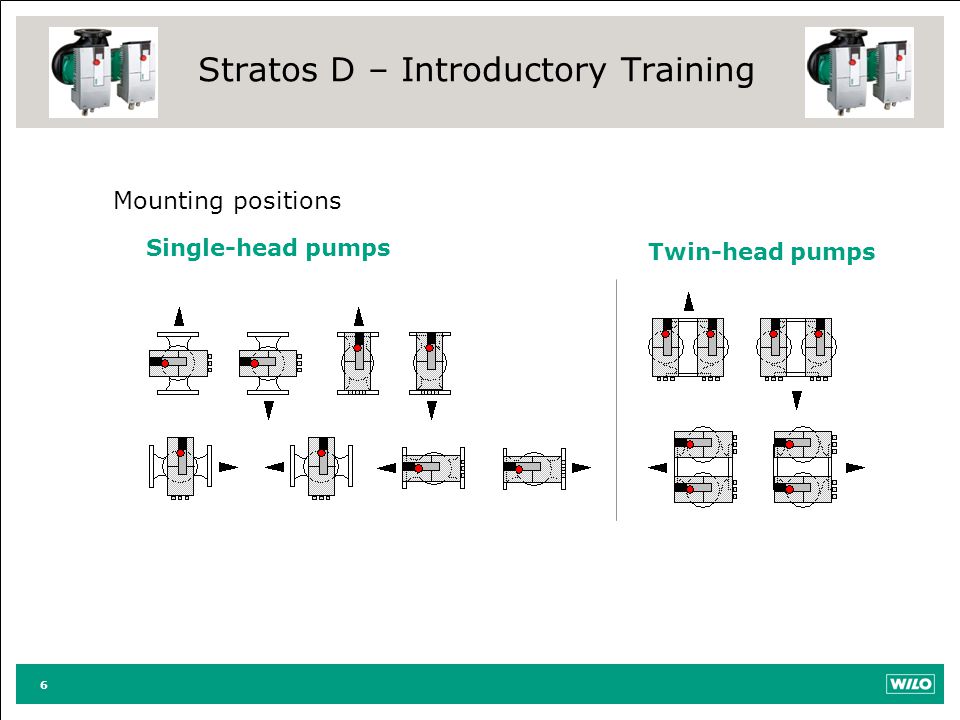 Stratos D – Introductory Training

Mounting positions

Single-head pumps

Twin-head pumps

6

WILO